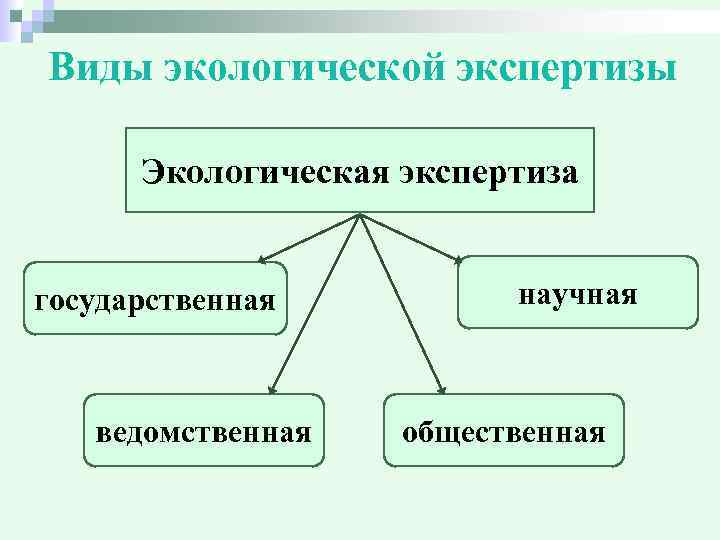 Виды экологической экспертизы

Экологическая экспертиза

государственная

научная

ведомственная

общественная